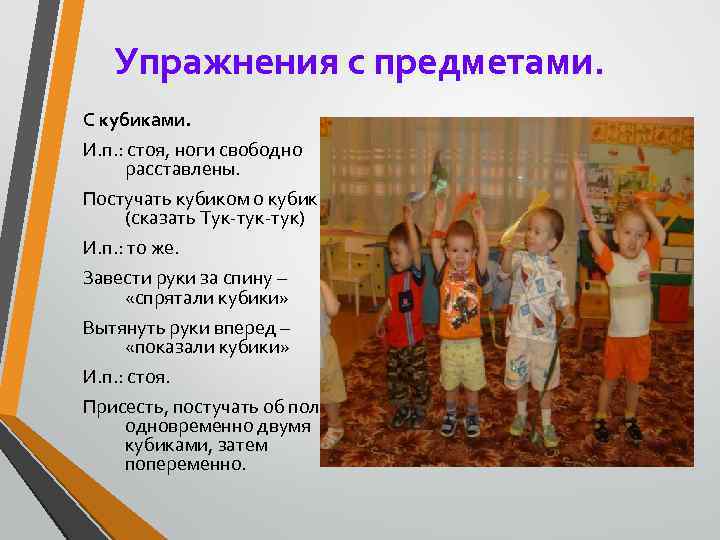 Упражнения с предметами.

С кубиками.

И.п.: стоя, ноги свободно расставлены.

Постучать кубиком о кубик (сказать Тук-тук-тук)

И.п.: то же.

Завести руки за спину – «спрятали кубики»

Вытянуть руки вперед – «показали кубики»

И.п.: стоя.

Присесть, постучать об пол одновременно двумя кубиками, затем попеременно.